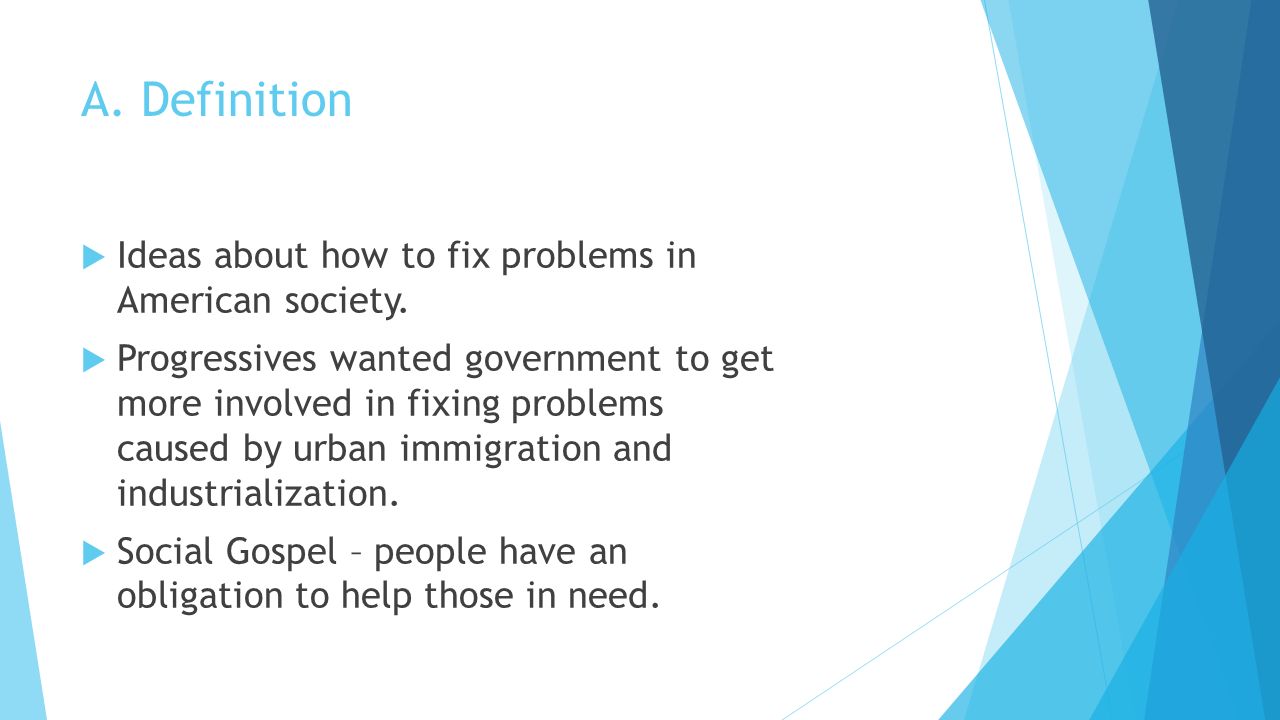 A. Definition

Ideas about how to fix problems in American society.

Progressives wanted government to get more involved in fixing problems caused by urban immigration and industrialization.

Social Gospel – people have an obligation to help those in need.